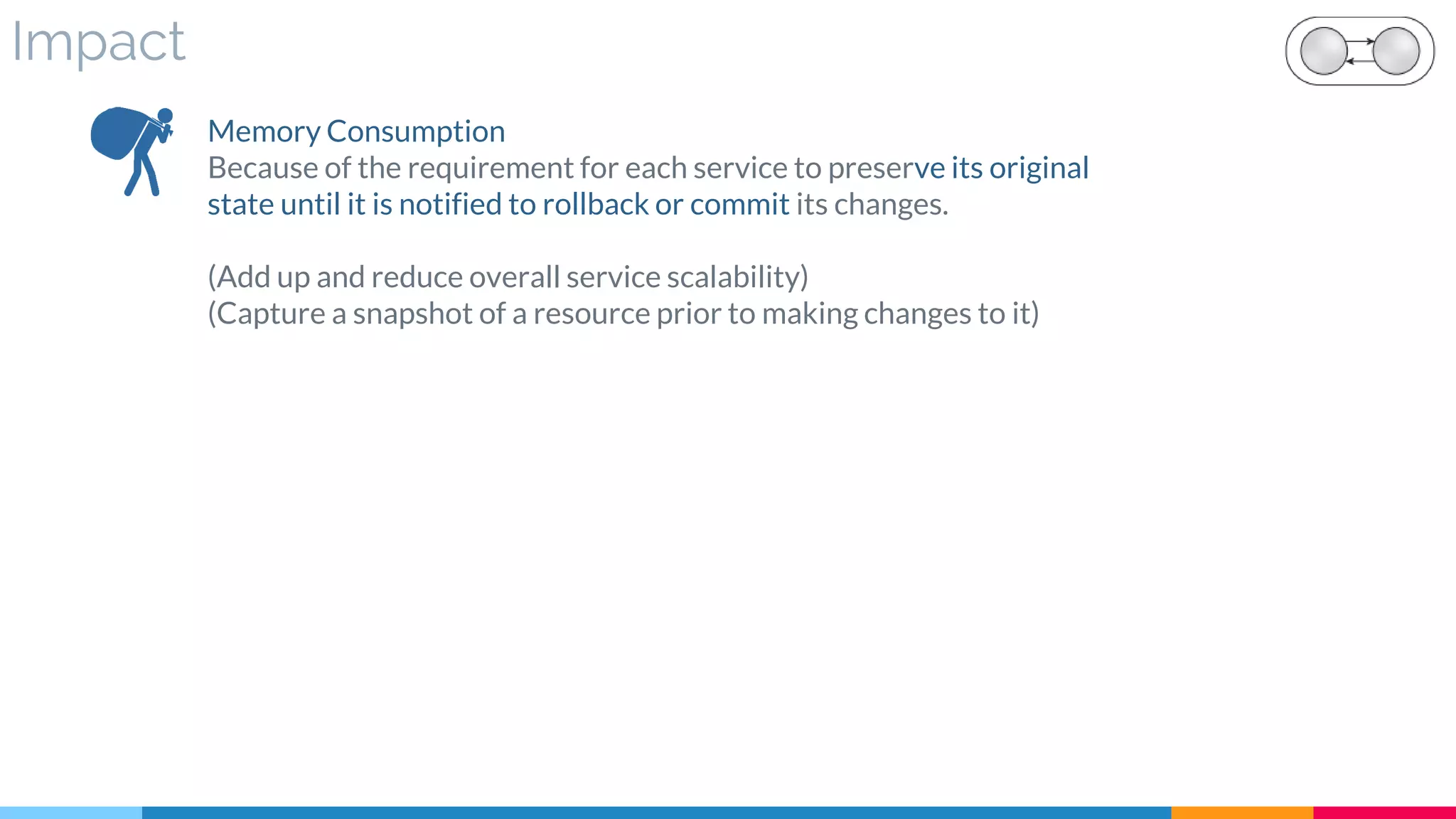 Impact

Memory Consumption
Because of the requirement for each service to preserve its original state until it is notified to rollback or commit its changes.

(Add up and reduce overall service scalability)
(Capture a snapshot of a resource prior to making changes to it)